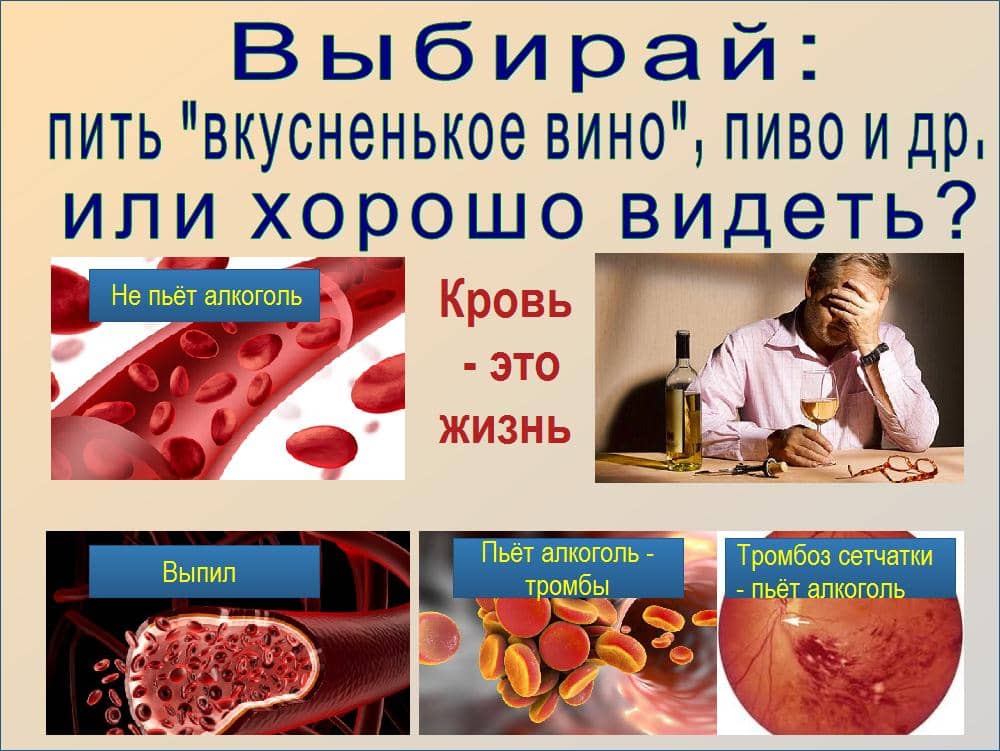 Выбирай:
пить "вкусненькое вино", пиво и др.
или хорошо видеть?

Не пьёт алкоголь

Кровь - это жизнь

Выпил

Пьёт алкоголь - тромбы

Тромбоз сетчатки - пьёт алкоголь